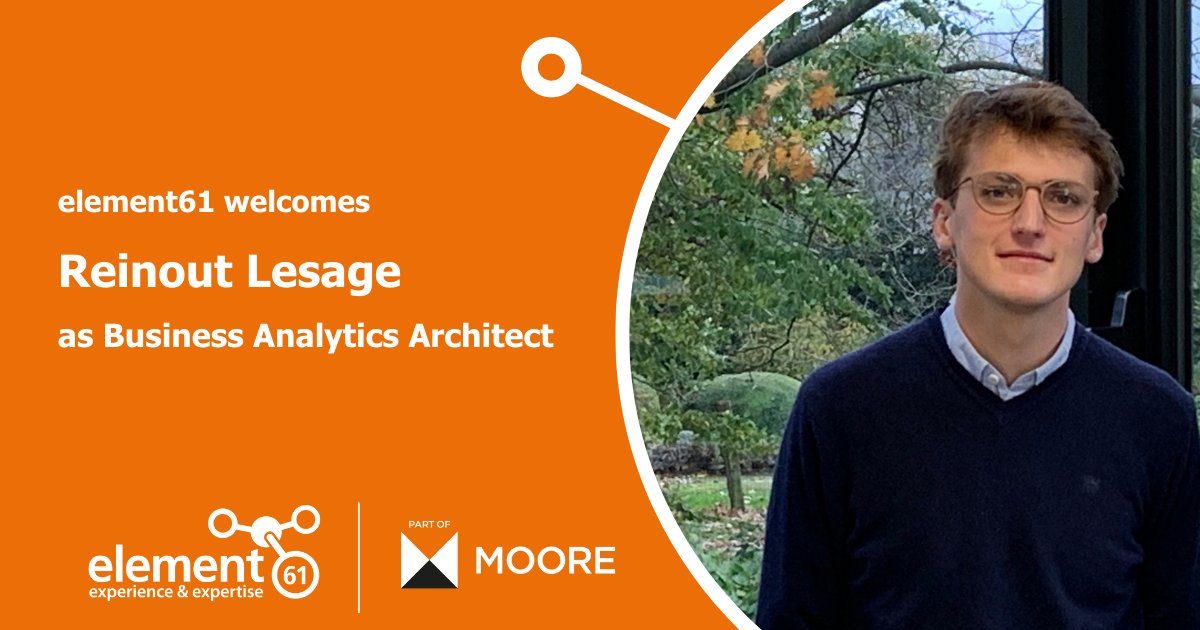 element61 welcomes

Reinout Lesage

as Business Analytics Architect

element 61
experience & expertise

PART OF
MOORE